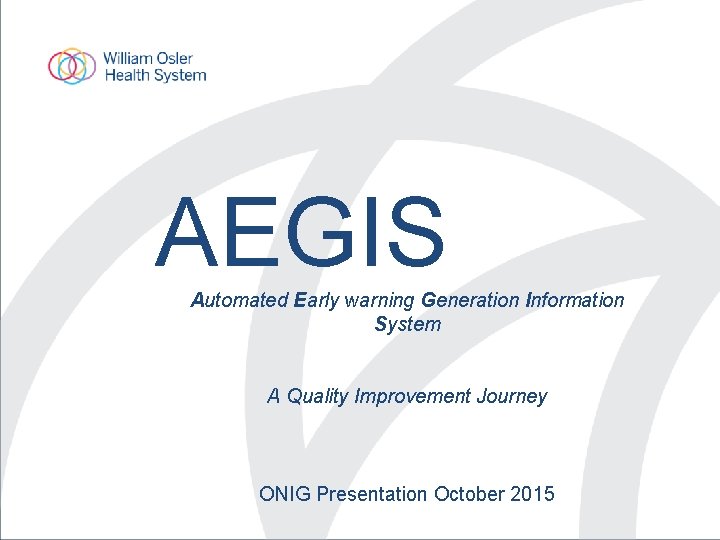 William Osler
Health System

AEGIS

Automated Early warning Generation Information System

A Quality Improvement Journey

ONIG Presentation October 2015